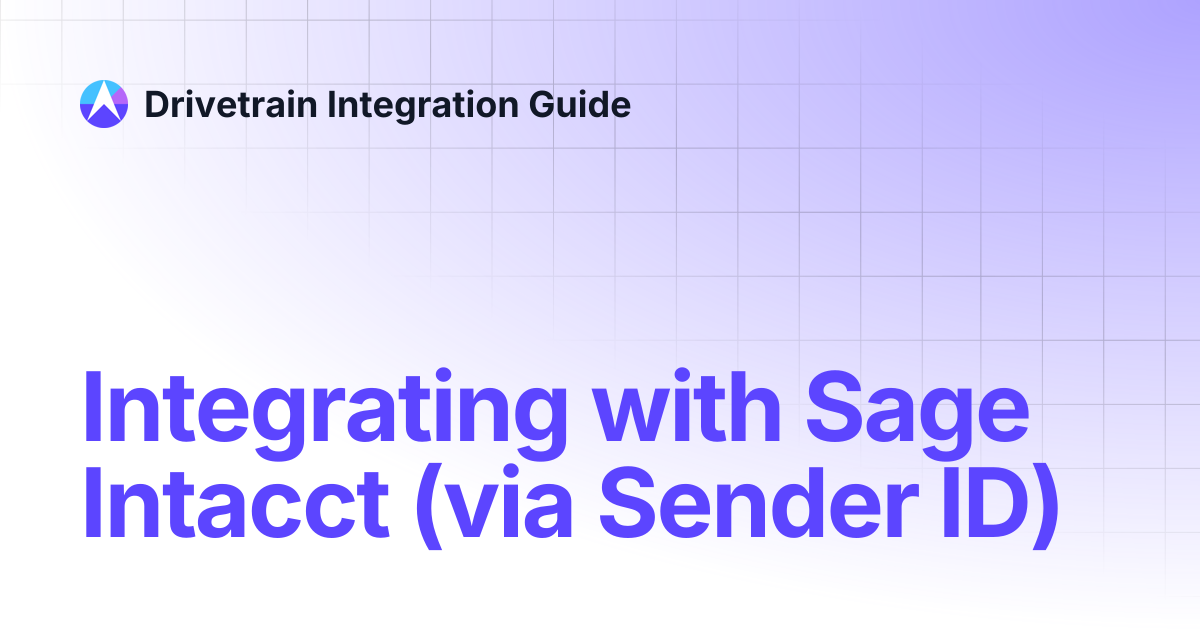 Drivetrain Integration Guide

Integrating with Sage Intacct (via Sender ID)